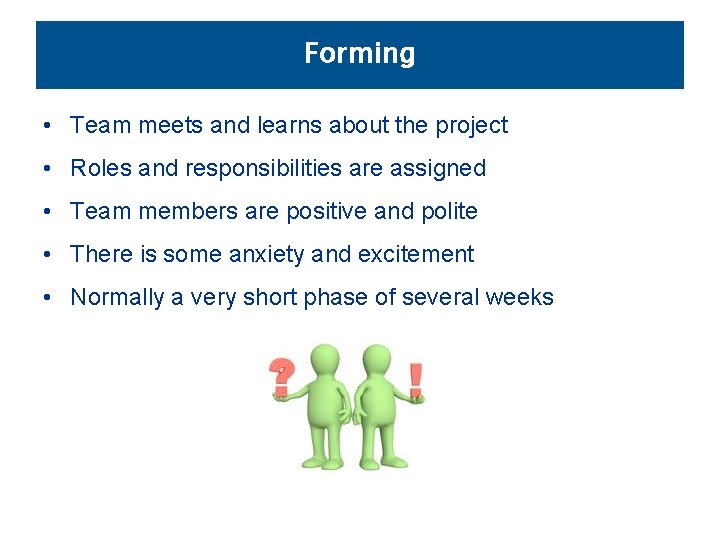 Forming

• Team meets and learns about the project
• Roles and responsibilities are assigned
• Team members are positive and polite
• There is some anxiety and excitement
• Normally a very short phase of several weeks

?
!